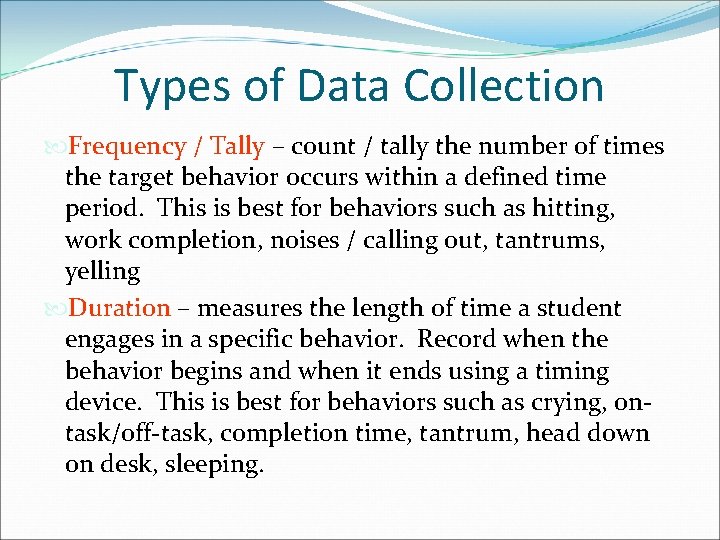 Types of Data Collection

Frequency / Tally – count / tally the number of times the target behavior occurs within a defined time period. This is best for behaviors such as hitting, work completion, noises / calling out, tantrums, yelling

Duration – measures the length of time a student engages in a specific behavior. Record when the behavior begins and when it ends using a timing device. This is best for behaviors such as crying, on-task/off-task, completion time, tantrum, head down on desk, sleeping.